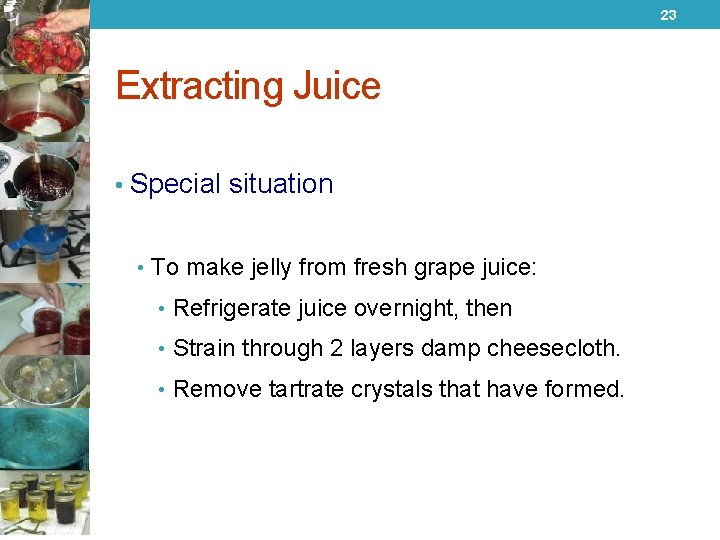 23

Extracting Juice

• Special situation

• To make jelly from fresh grape juice:

• Refrigerate juice overnight, then

• Strain through 2 layers damp cheesecloth.

• Remove tartrate crystals that have formed.